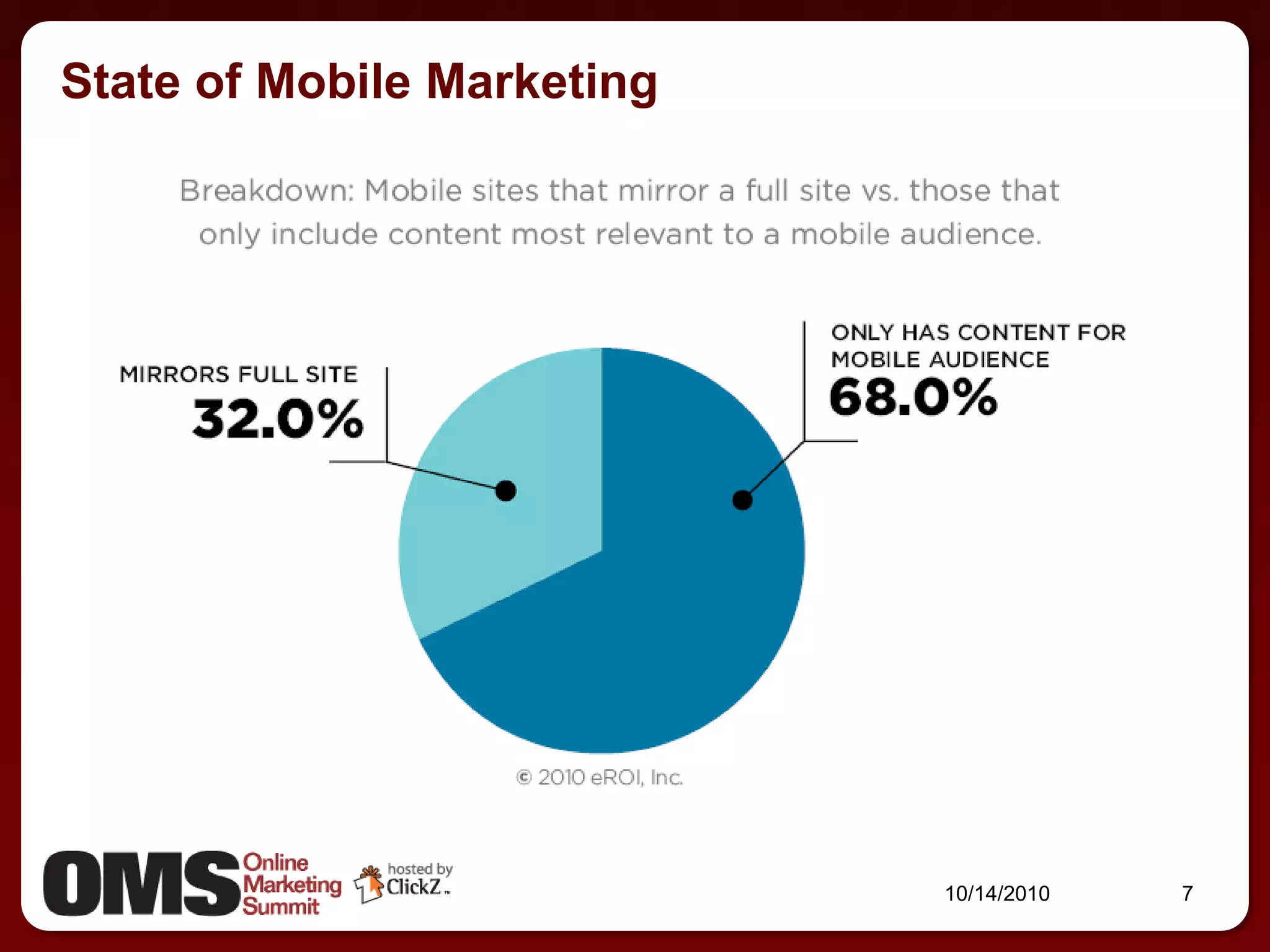 State of Mobile Marketing

Breakdown: Mobile sites that mirror a full site vs. those that only include content most relevant to a mobile audience.

MIRRORS FULL SITE
32.0%

ONLY HAS CONTENT FOR MOBILE AUDIENCE
68.0%

© 2010 eROI, Inc.

OMS Online Marketing Summit

hosted by ClickZ

10/14/2010

7